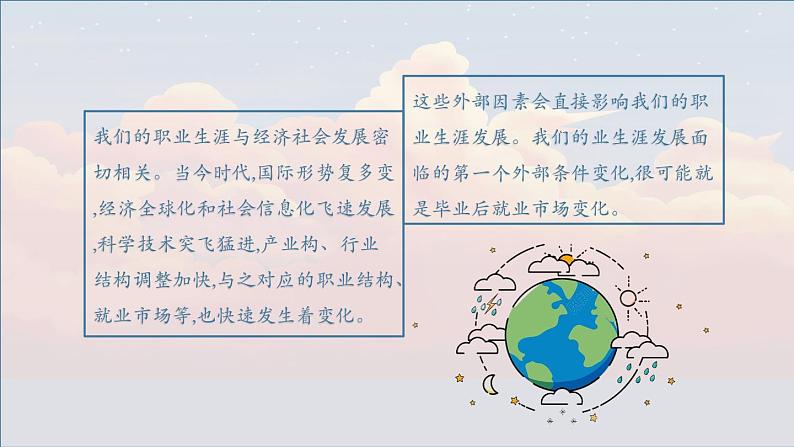 我们的职业生涯与经济社会发展密切相关。当今时代,国际形势复多变,经济全球化和社会信息化飞速发展,科学技术突飞猛进,产业构、行业结构调整加快,与之对应的职业结构、就业市场等,也快速发生着变化。

这些外部因素会直接影响我们的职业生涯发展。我们的业生涯发展面临的第一个外部条件变化,很可能就是毕业后就业市场变化。